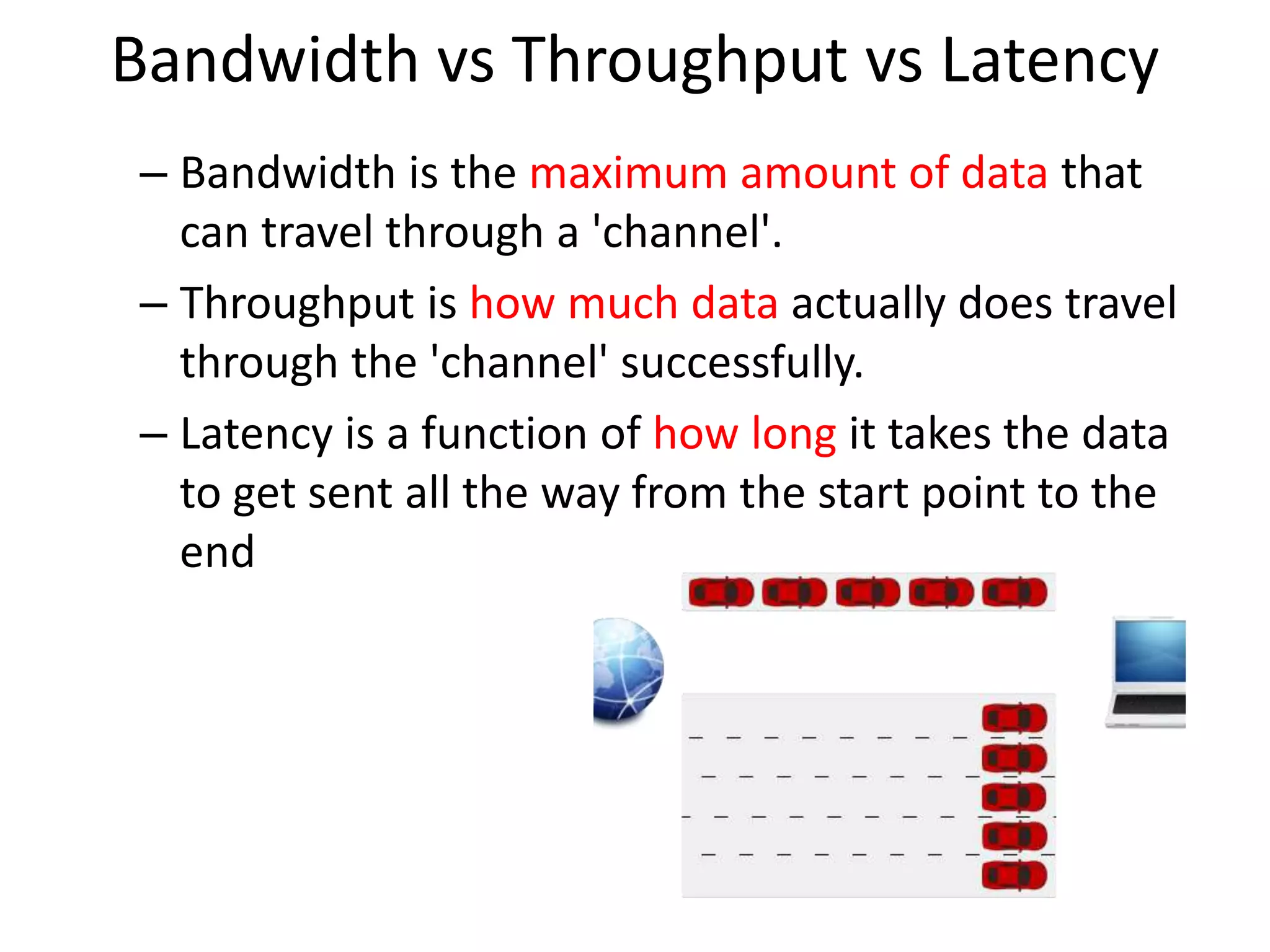 Bandwidth vs Throughput vs Latency

– Bandwidth is the maximum amount of data that can travel through a 'channel'.

– Throughput is how much data actually does travel through the 'channel' successfully.

– Latency is a function of how long it takes the data to get sent all the way from the start point to the end